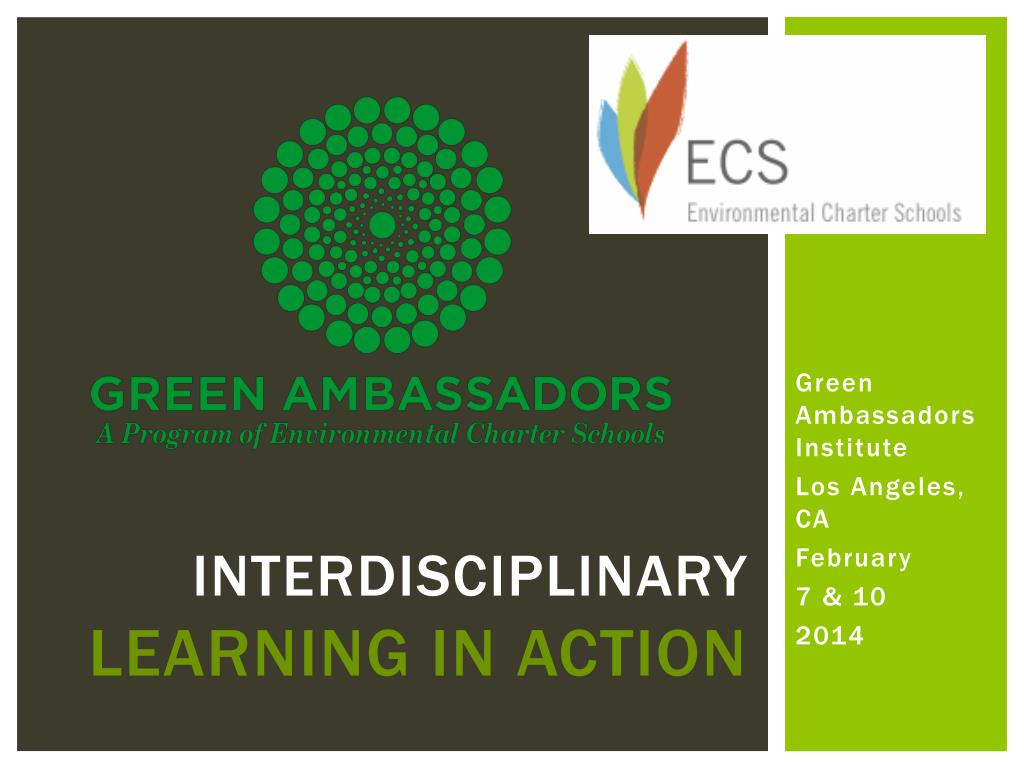 ECS
Environmental Charter Schools

GREEN AMBASSADORS
A Program of Environmental Charter Schools

INTERDISCIPLINARY
LEARNING IN ACTION

Green Ambassadors Institute

Los Angeles, CA

February 7 & 10 2014